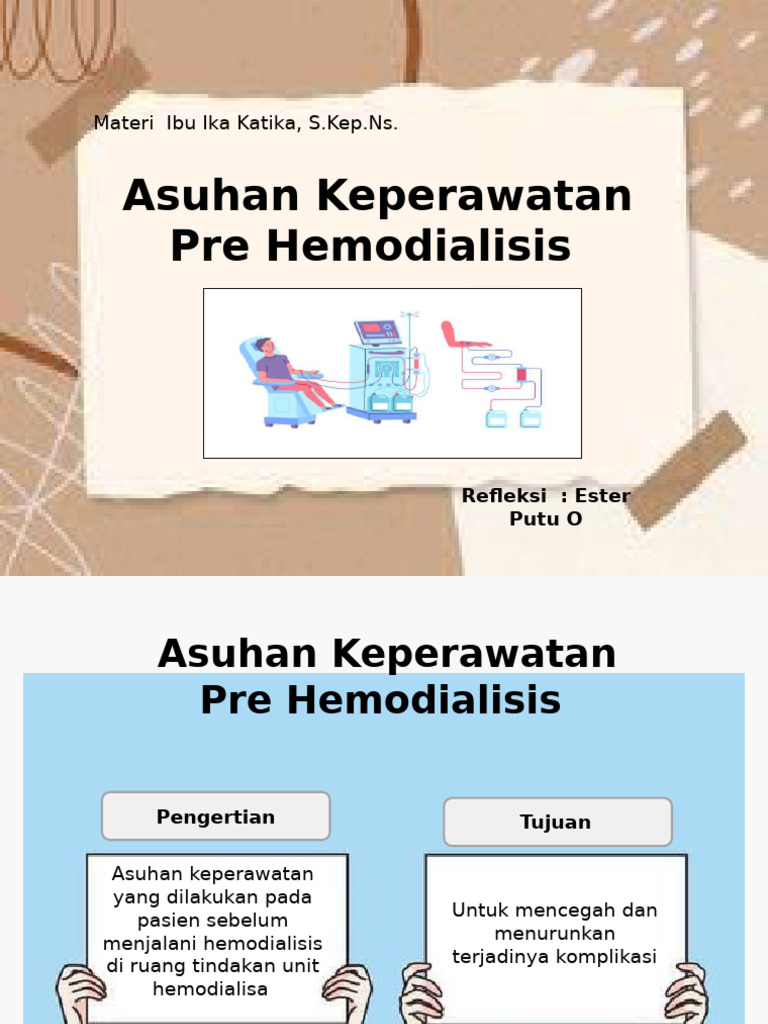 Materi Ibu Ika Katika, S.Kep.Ns.

Asuhan Keperawatan Pre Hemodialisis

Refleksi : Ester Putu O

Asuhan Keperawatan Pre Hemodialisis

Pengertian

Asuhan keperawatan yang dilakukan pada pasien sebelum menjalani hemodialisis di ruang tindakan unit hemodialisa

Tujuan

Untuk mencegah dan menurunkan terjadinya komplikasi